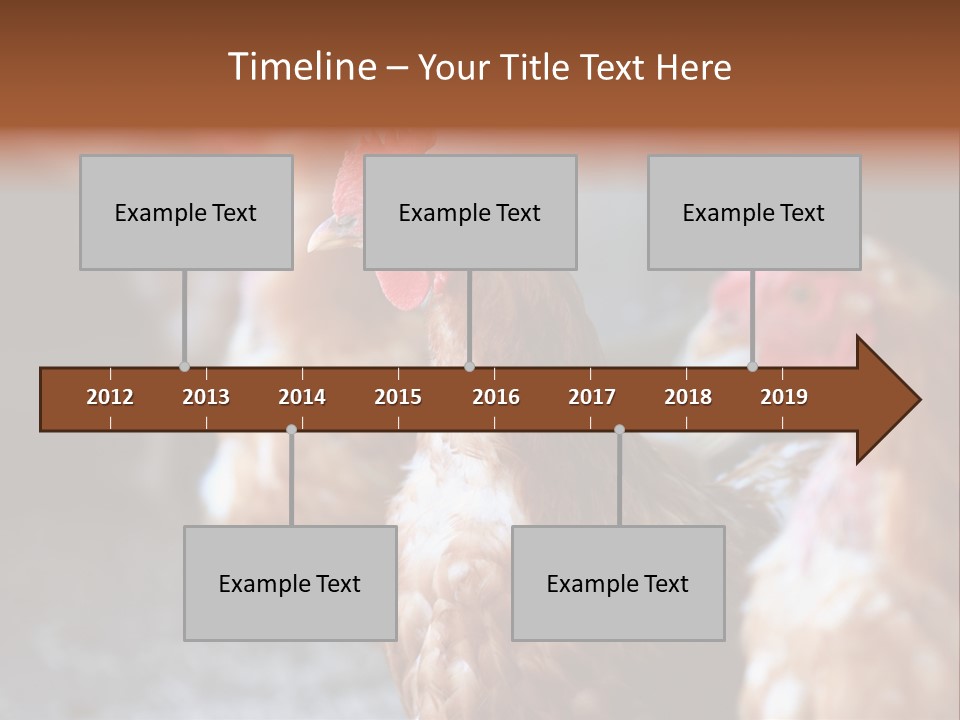 Timeline – Your Title Text Here

Example Text

Example Text

Example Text

2012 2013 2014 2015 2016 2017 2018 2019

Example Text

Example Text